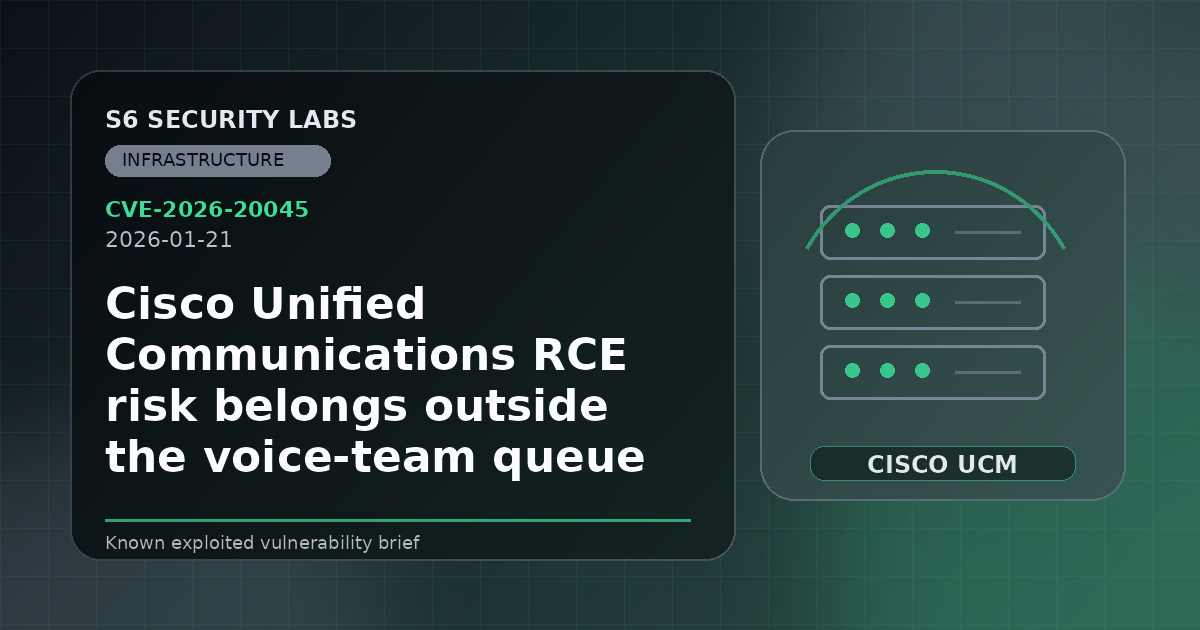 S6 SECURITY LABS
INFRASTRUCTURE
CVE-2026-20045
2026-01-21

Cisco Unified Communications RCE risk belongs outside the voice-team queue

Known exploited vulnerability brief

CISCO UCM